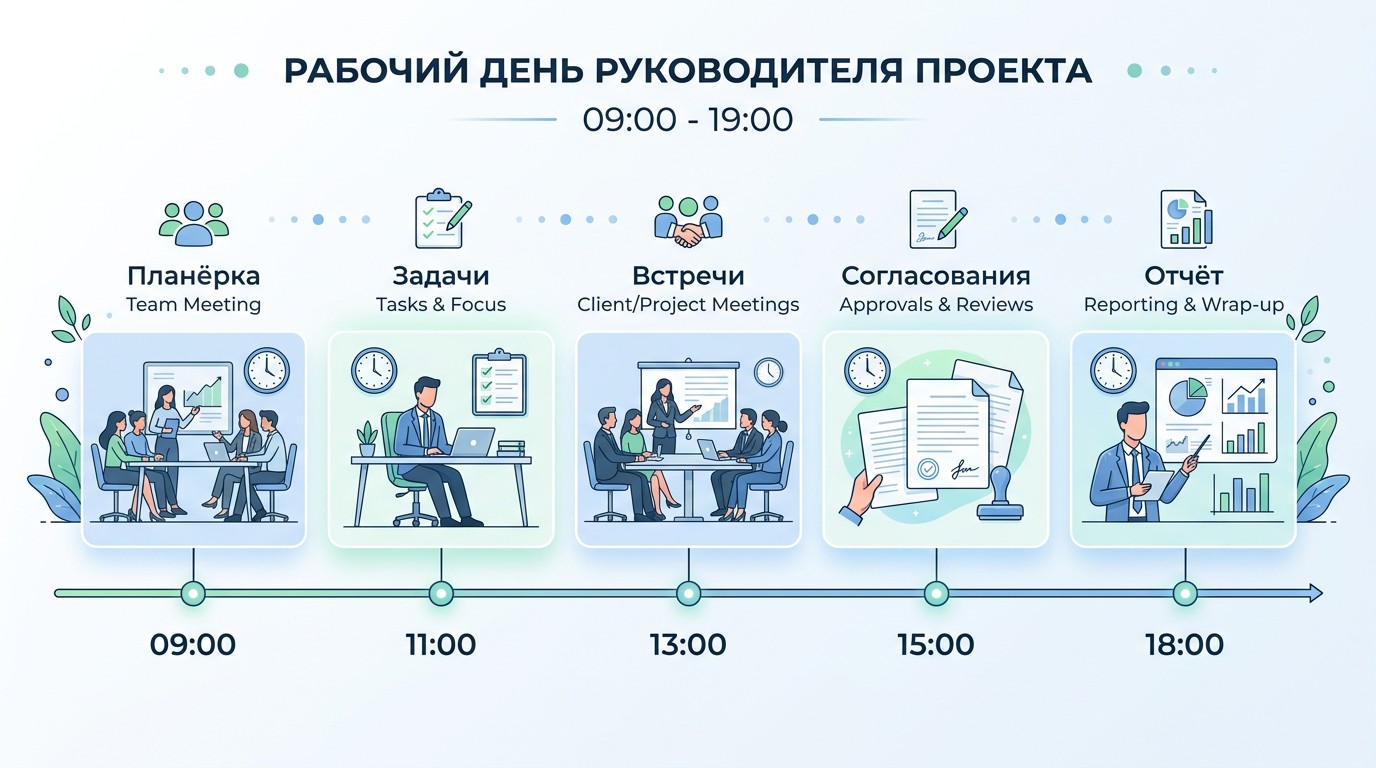 РАБОЧИЙ ДЕНЬ РУКОВОДИТЕЛЯ ПРОЕКТА

09:00 - 19:00

Планёрка
Team Meeting

Задачи
Tasks & Focus

Встречи
Client/Project Meetings

Согласования
Approvals & Reviews

Отчёт
Reporting & Wrap-up

09:00

11:00

13:00

15:00

18:00